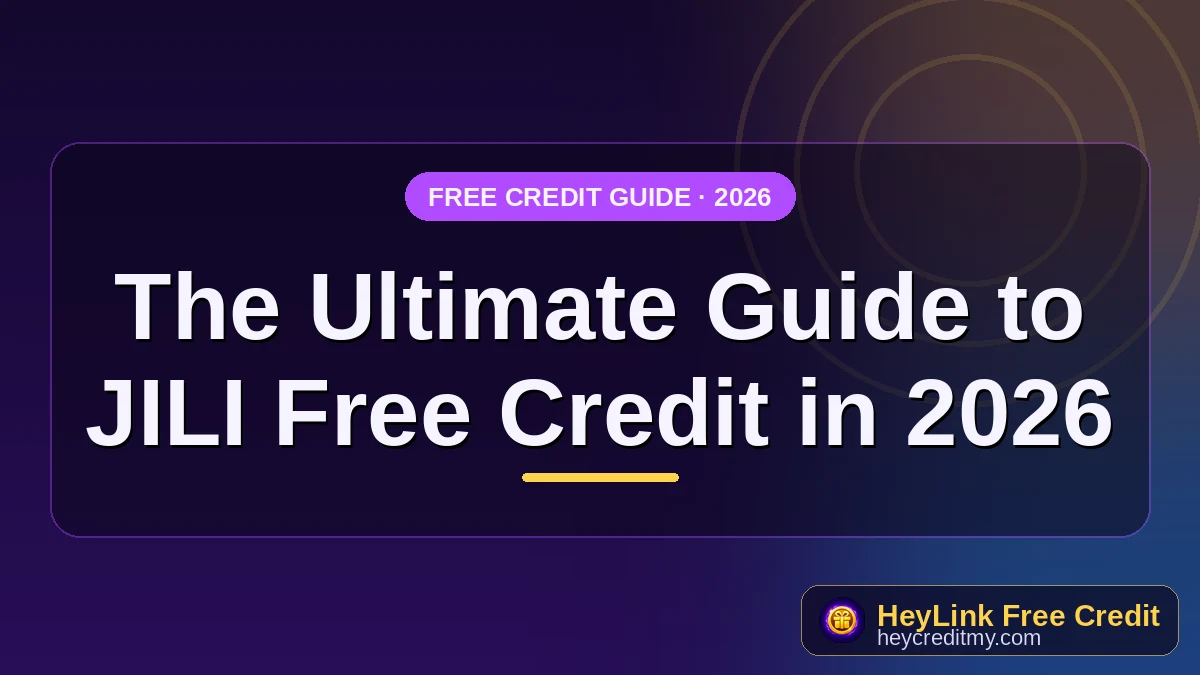 FREE CREDIT GUIDE · 2026

The Ultimate Guide to JILI Free Credit in 2026

HeyLink Free Credit
heycreditmy.com